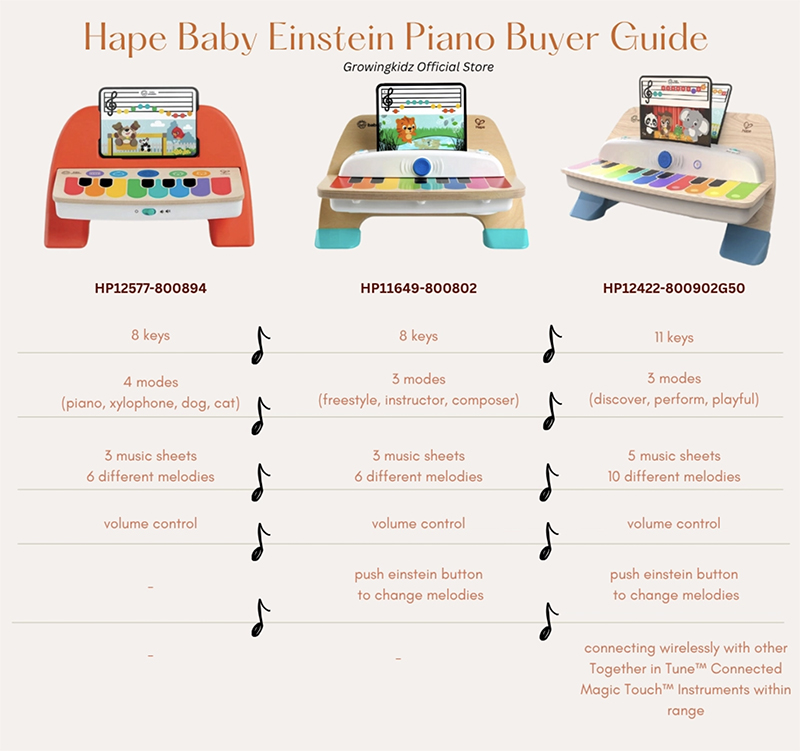 Hape Baby Einstein Piano Buyer Guide

Growingkidz Official Store

| HP12577-800894 | HP11649-800802 | HP12422-800902G50 |
|---|---|---|
| 8 keys | 8 keys | 11 keys |
| 4 modes (piano, xylophone, dog, cat) | 3 modes (freestyle, instructor, composer) | 3 modes (discover, perform, playful) |
| 3 music sheets 6 different melodies | 3 music sheets 6 different melodies | 5 music sheets 10 different melodies |
| volume control | volume control | volume control |
| - | push einstein button to change melodies | push einstein button to change melodies |
| - | - | connecting wirelessly with other Together in Tune™ Connected Magic Touch™ Instruments within range |